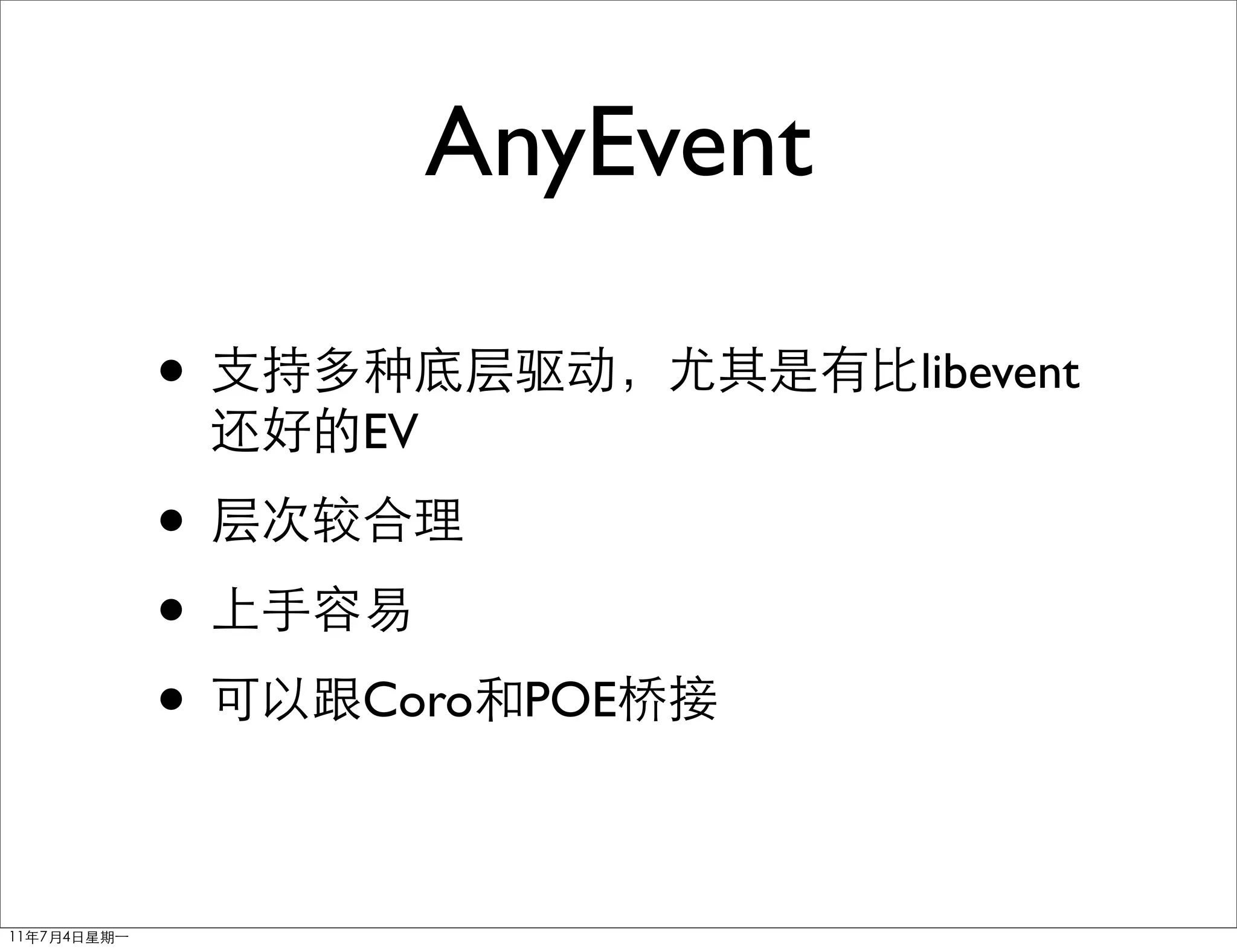 AnyEvent

• 支持多种底层驱动，尤其是有比libevent还好的EV

• 层次较合理

• 上手容易

• 可以跟Coro和POE桥接

11年7月4日星期一